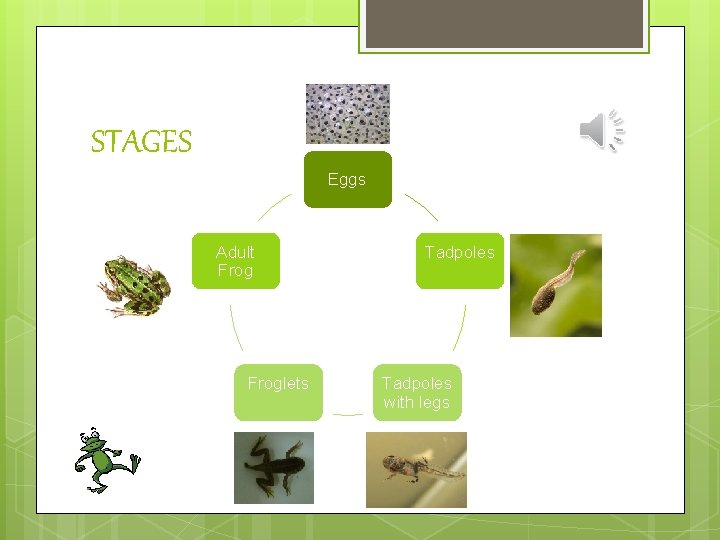 STAGES

Eggs

Tadpoles

Tadpoles with legs

Froglets

Adult Frog